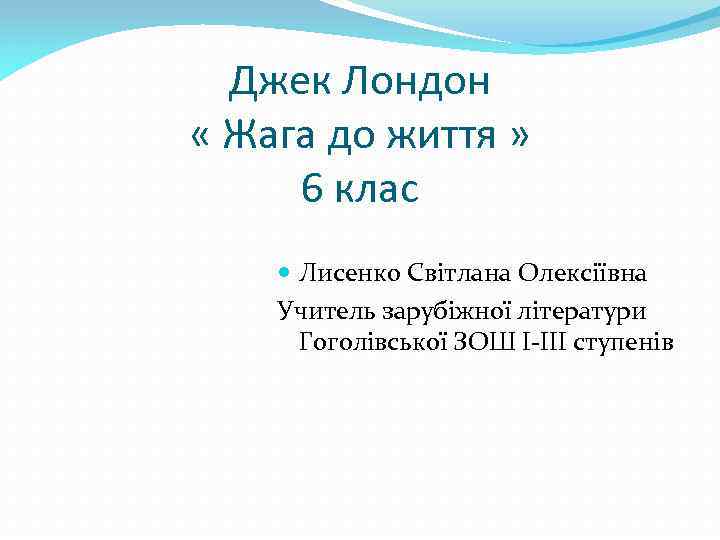 Джек Лондон
« Жага до життя »
6 клас

Лисенко Світлана Олексіївна
Учитель зарубіжної літератури Гоголівської ЗОШ І-ІІІ ступенів